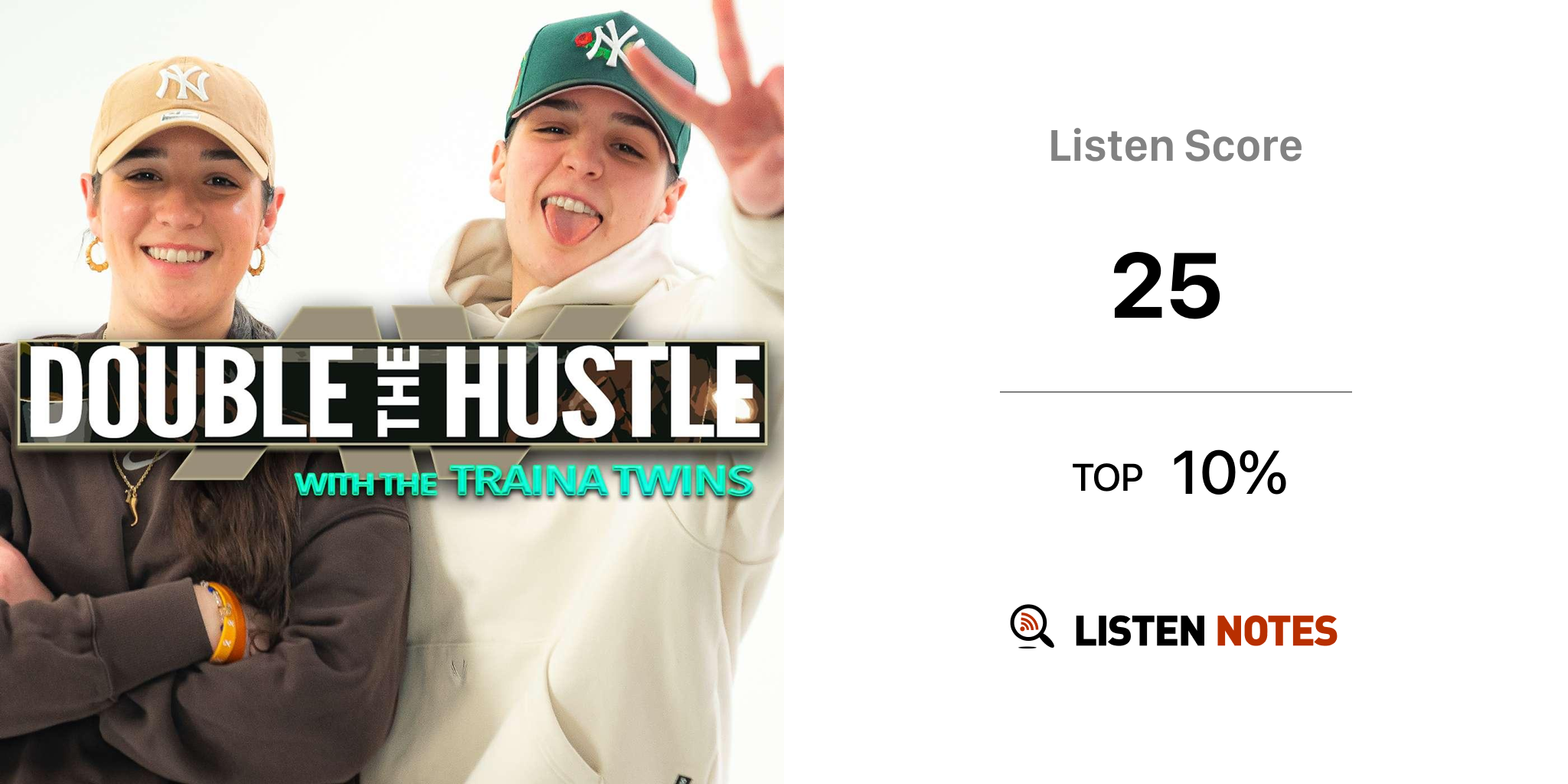 NY

NY

DOUBLE THE HUSTLE

WITH THE TRAINA TWINS

Listen Score

25

TOP 10%

LISTEN NOTES